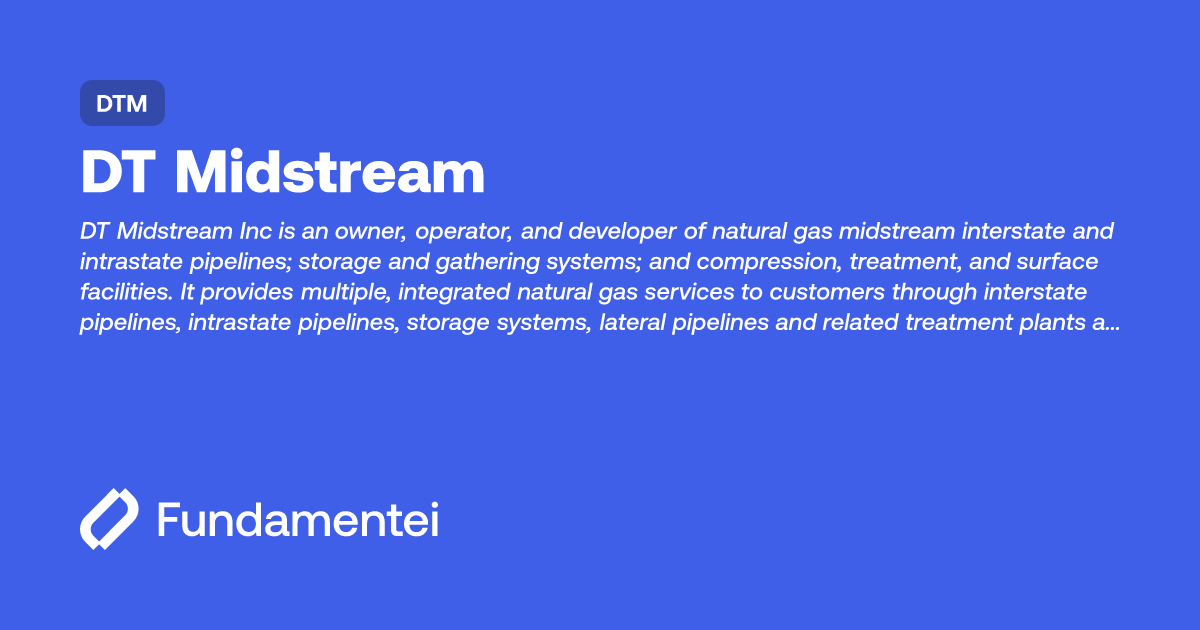 DTM

DT Midstream

DT Midstream Inc is an owner, operator, and developer of natural gas midstream interstate and intrastate pipelines; storage and gathering systems; and compression, treatment, and surface facilities. It provides multiple, integrated natural gas services to customers through interstate pipelines, intrastate pipelines, storage systems, lateral pipelines and related treatment plants a...

Fundamentei